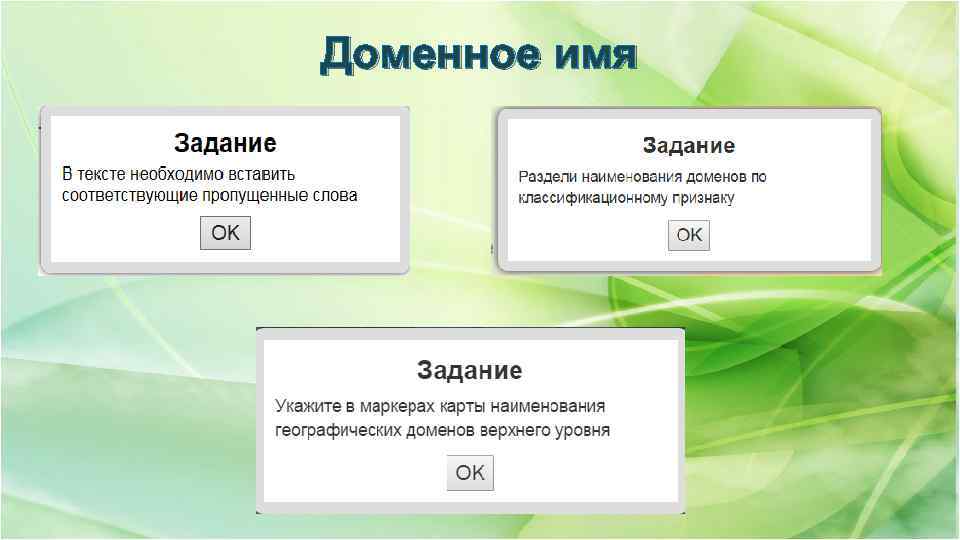 Доменное имя

Задание

В тексте необходимо вставить соответствующие пропущенные слова

OK

Задание

Раздели наименования доменов по классификационному признаку

OK

Задание

Укажите в маркерах карты наименования географических доменов верхнего уровня

OK